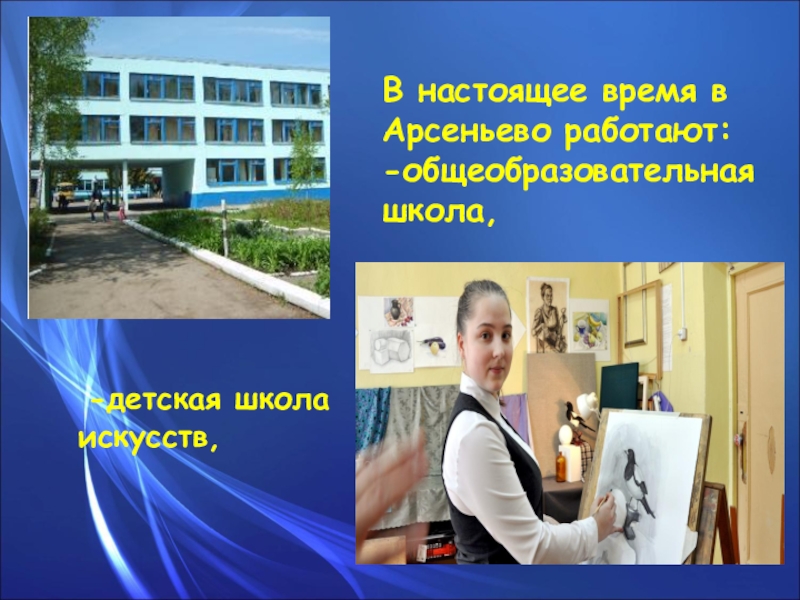 В настоящее время в Арсеньево работают:
-общеобразовательная школа,

-детская школа искусств,